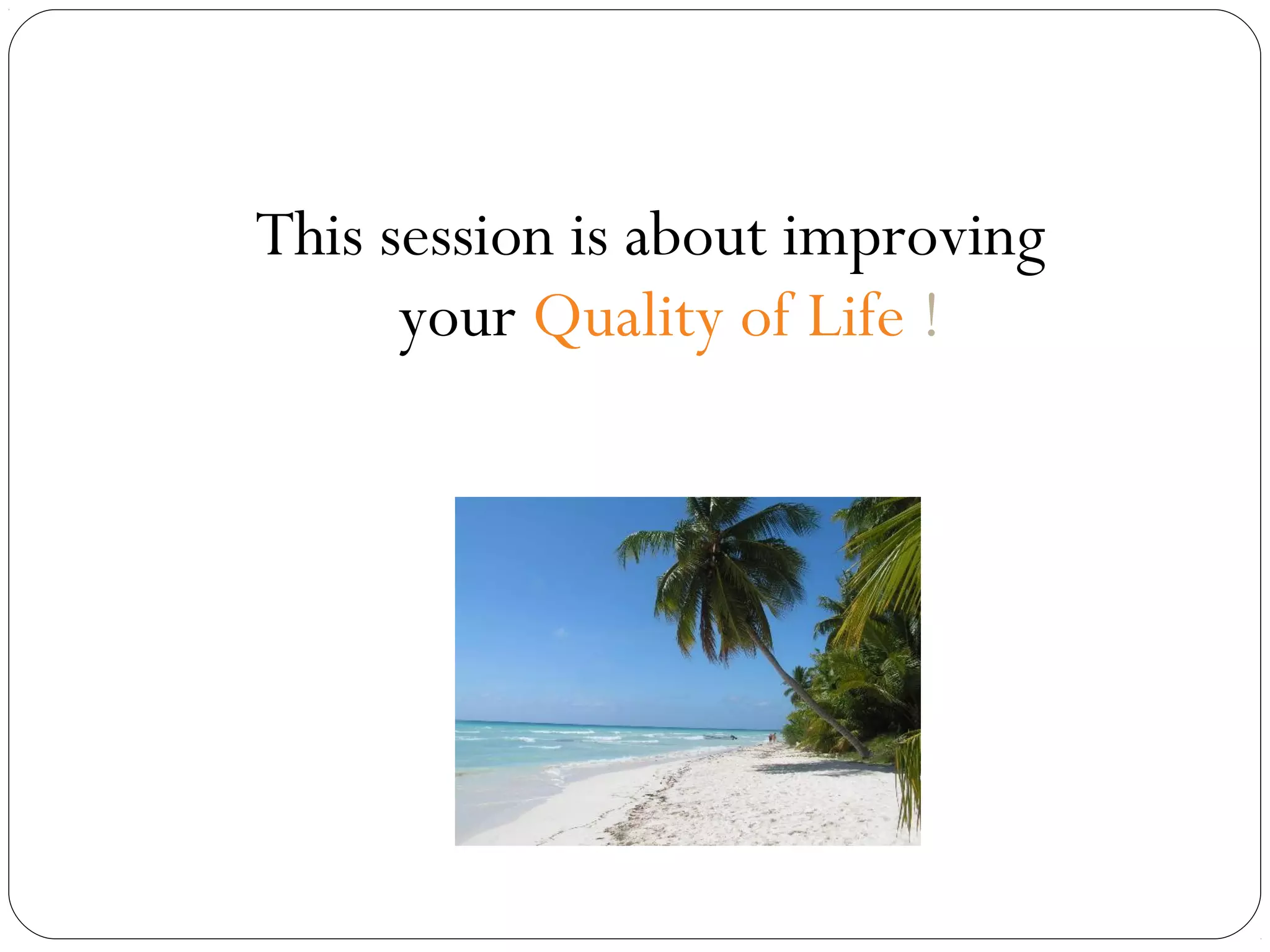 This session is about improving your Quality of Life !